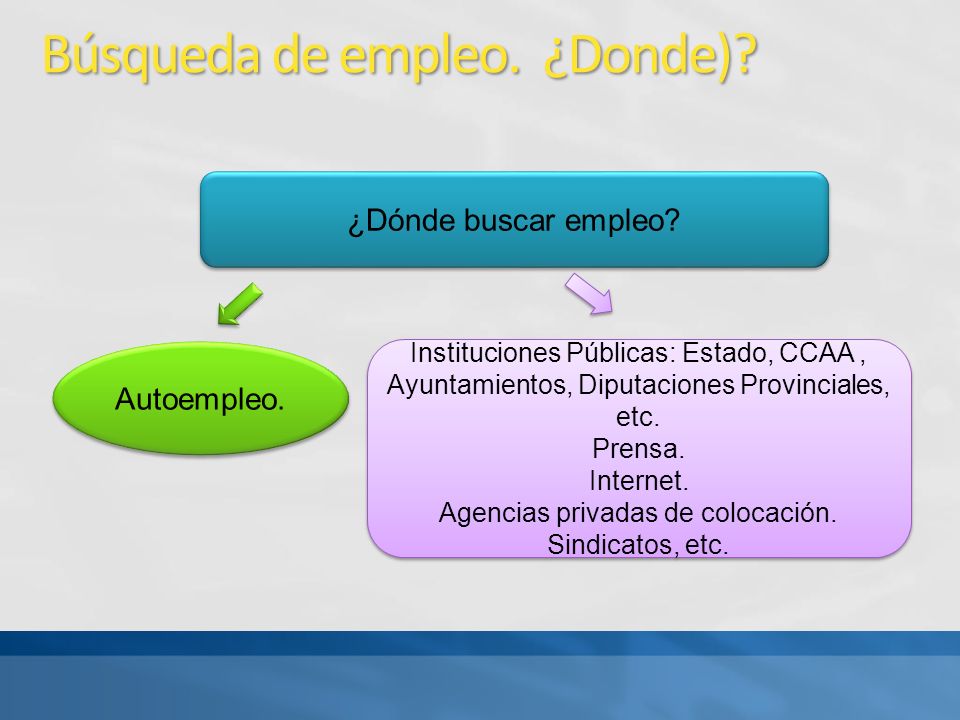 Búsqueda de empleo. ¿Donde)?

¿Dónde buscar empleo?

Autoempleo.

Instituciones Públicas: Estado, CCAA , Ayuntamientos, Diputaciones Provinciales, etc.
Prensa.
Internet.
Agencias privadas de colocación.
Sindicatos, etc.